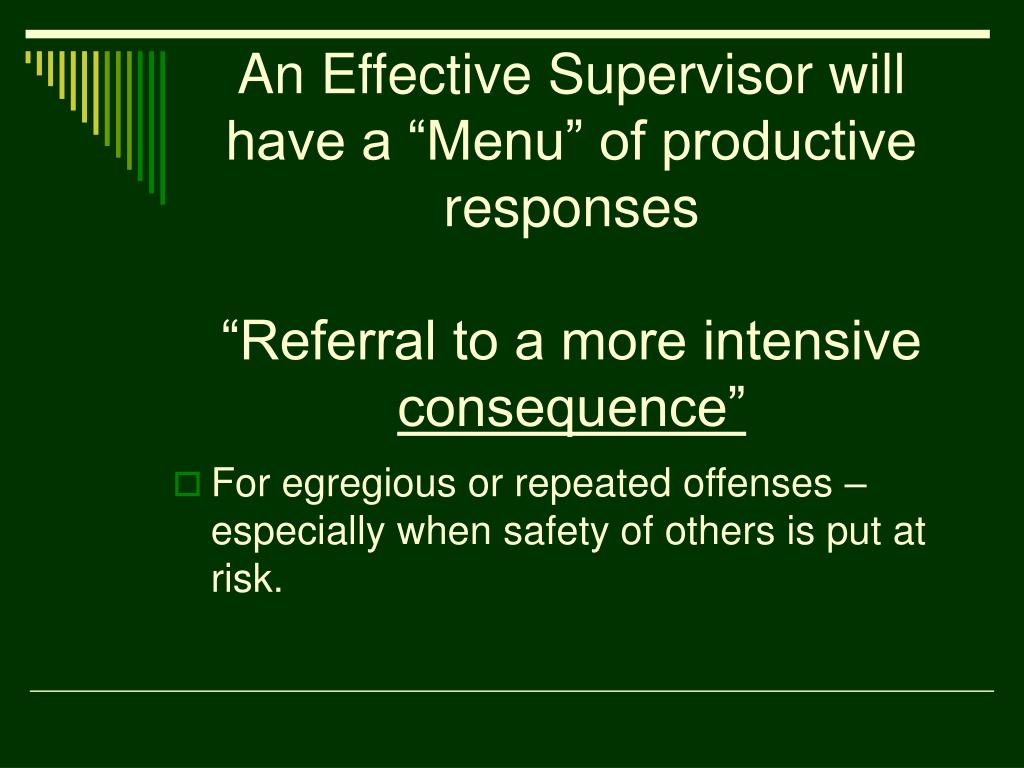 An Effective Supervisor will have a “Menu” of productive responses

“Referral to a more intensive consequence”

For egregious or repeated offenses – especially when safety of others is put at risk.